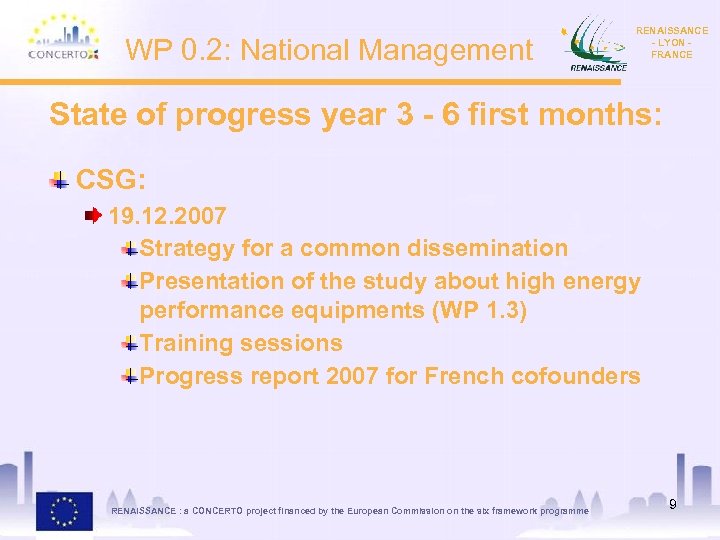 CONCERTO

WP 0.2: National Management

RENAISSANCE

RENAISSANCE - LYON - FRANCE

State of progress year 3 - 6 first months:

CSG:

19.12.2007

Strategy for a common dissemination

Presentation of the study about high energy performance equipments (WP 1.3)

Training sessions

Progress report 2007 for French cofounders

RENAISSANCE : a CONCERTO project financed by the European Commission on the six framework programme

9